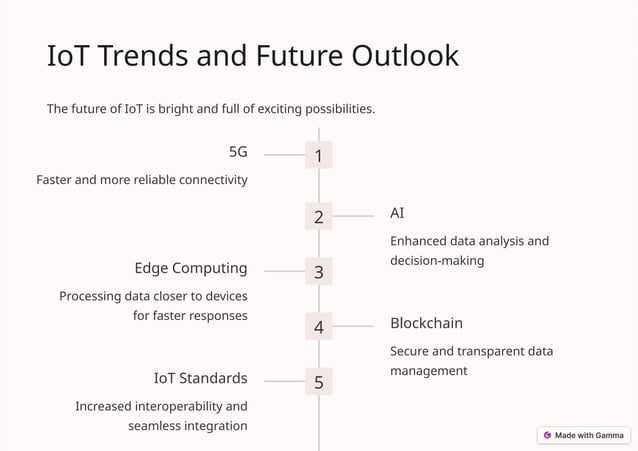 IoT Trends and Future Outlook

The future of IoT is bright and full of exciting possibilities.

1

5G

Faster and more reliable connectivity

2

AI

Enhanced data analysis and decision-making

3

Edge Computing

Processing data closer to devices for faster responses

4

Blockchain

Secure and transparent data management

5

IoT Standards

Increased interoperability and seamless integration

Made with Gamma